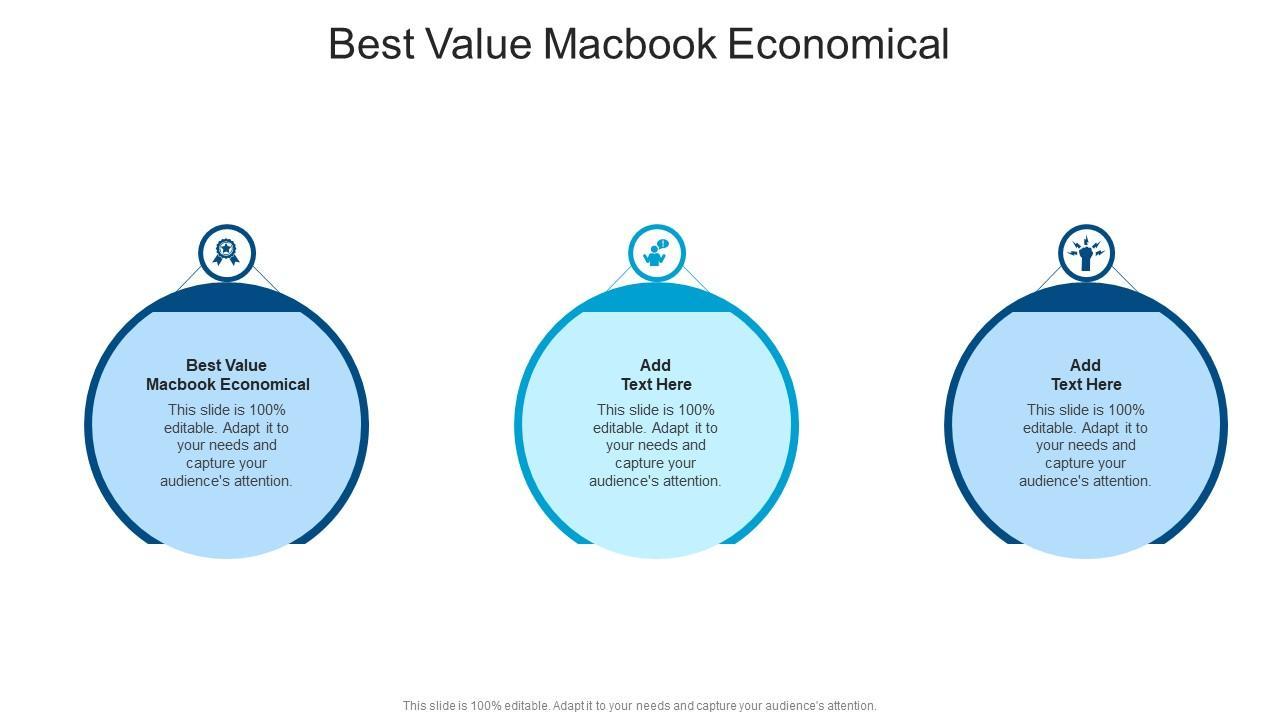 Best Value Macbook Economical

Best Value Macbook Economical

This slide is 100% editable. Adapt it to your needs and capture your audience's attention.

Add Text Here

This slide is 100% editable. Adapt it to your needs and capture your audience's attention.

Add Text Here

This slide is 100% editable. Adapt it to your needs and capture your audience's attention.

This slide is 100% editable. Adapt it to your needs and capture your audience's attention.